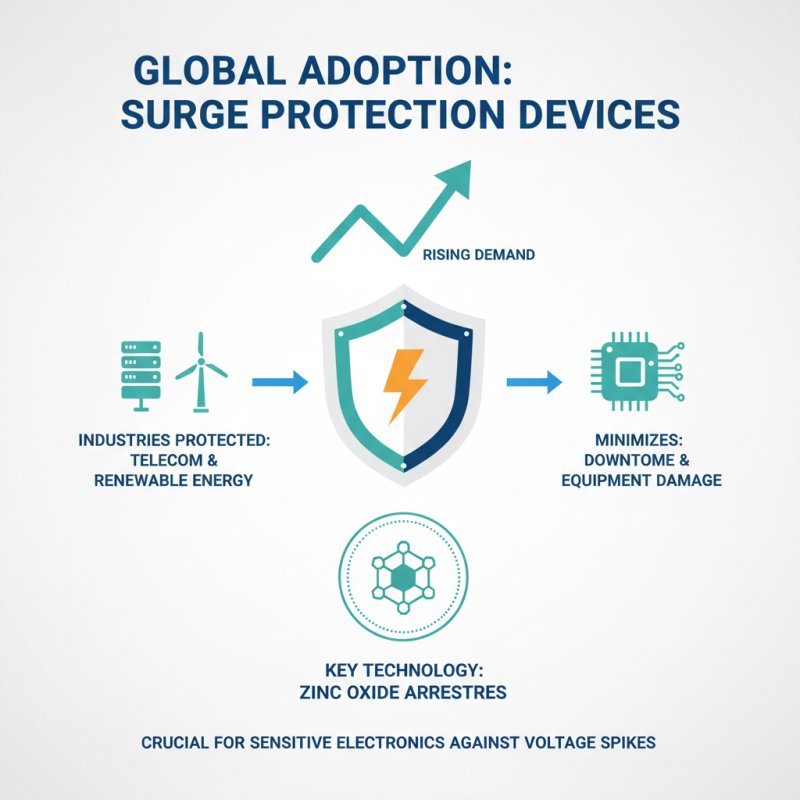 GLOBAL ADOPTION:
SURGE PROTECTION DEVICES

RISING DEMAND

INDUSTRIES PROTECTED:
TELECOM &
RENEWABLE ENERGY

MINIMIZES:
DOWNTOME &
EQUIPMENT DAMAGE

KEY TECHNOLOGY:
ZINC OXIDE ARRESTRES

CRUCIAL FOR SENSITIVE ELECTRONICS AGAINST VOLTAGE SPIKES